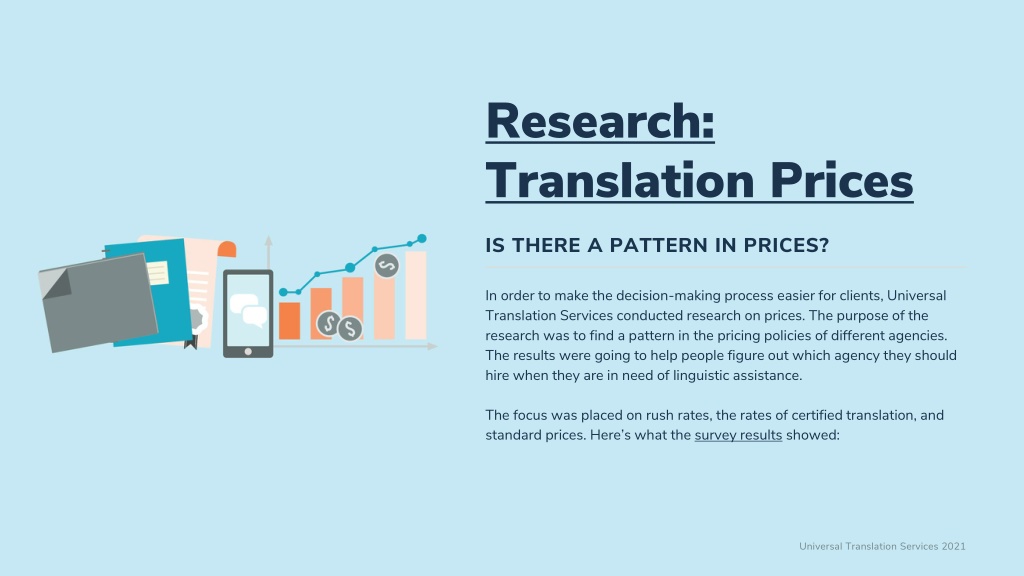 Research: Translation Prices

IS THERE A PATTERN IN PRICES?

In order to make the decision-making process easier for clients, Universal Translation Services conducted research on prices. The purpose of the research was to find a pattern in the pricing policies of different agencies. The results were going to help people figure out which agency they should hire when they are in need of linguistic assistance.

The focus was placed on rush rates, the rates of certified translation, and standard prices. Here's what the survey results showed:

Universal Translation Services 2021